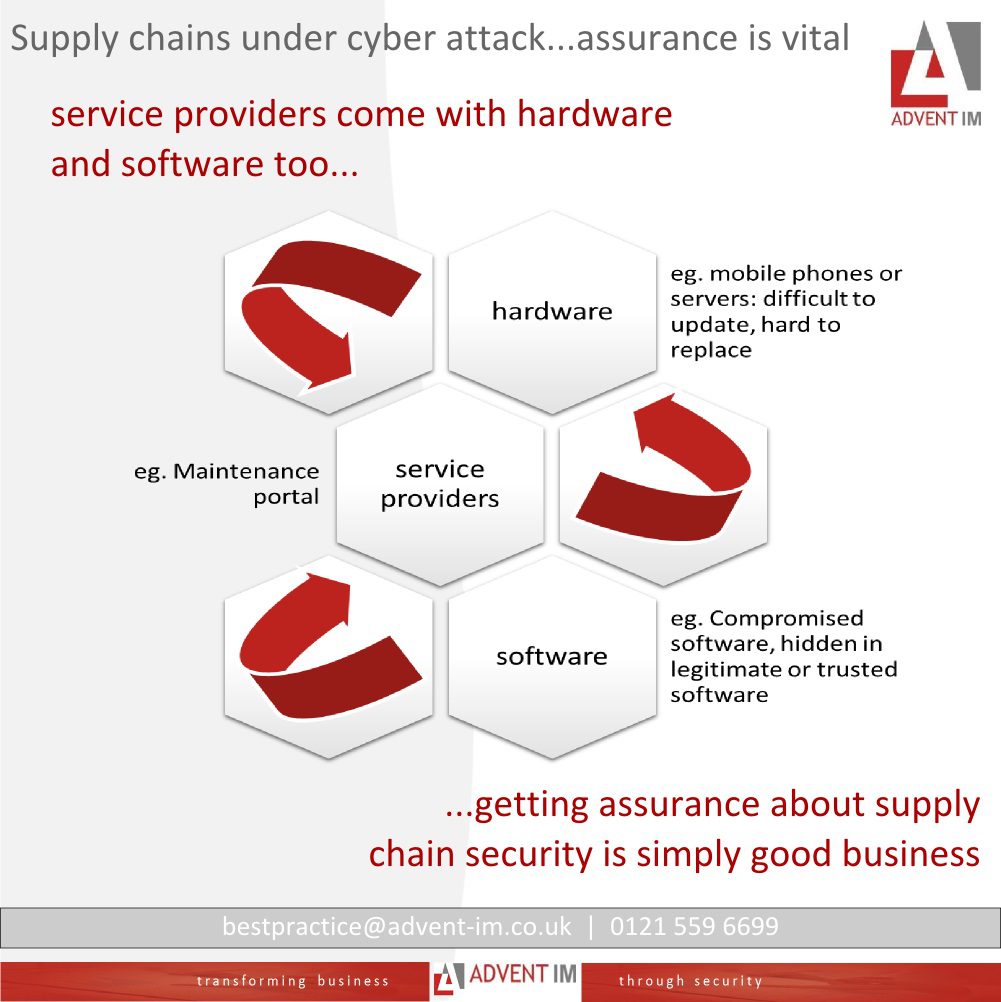 Supply chains under cyber attack...assurance is vital

ADVENT IM

service providers come with hardware and software too...

hardware

eg. mobile phones or servers: difficult to update, hard to replace

eg. Maintenance portal

service providers

software

eg. Compromised software, hidden in legitimate or trusted software

...getting assurance about supply chain security is simply good business

bestpractice@advent-im.co.uk | 0121 559 6699

transforming business ADVENT IM through security